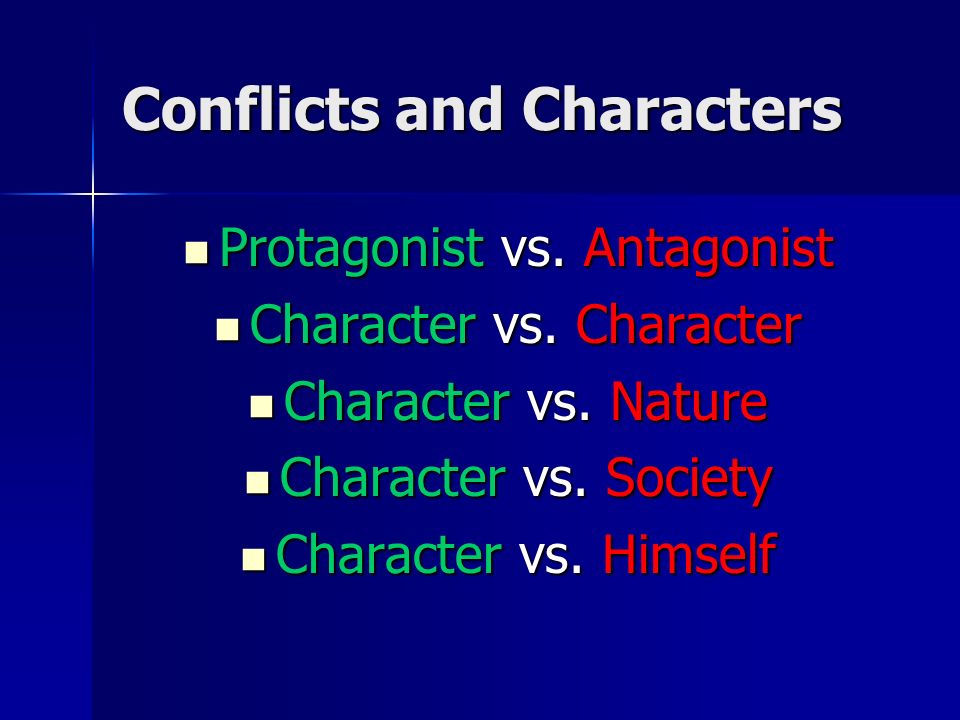 Conflicts and Characters

- Protagonist vs. Antagonist
- Character vs. Character
- Character vs. Nature
- Character vs. Society
- Character vs. Himself